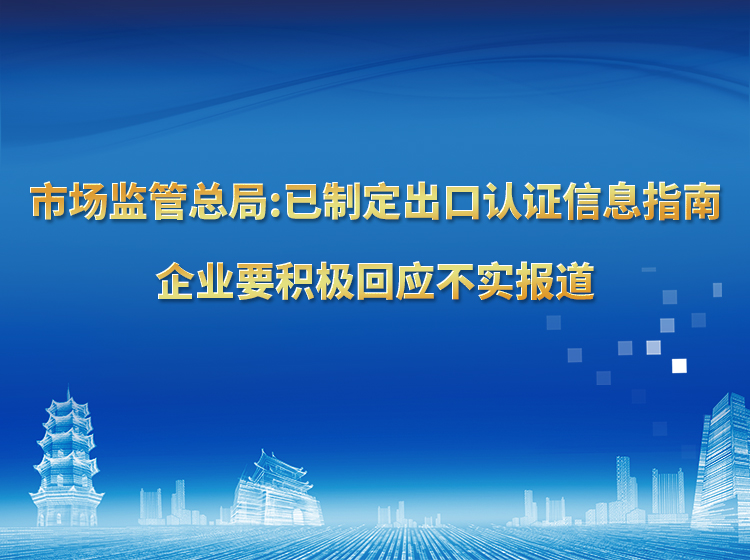 市场监管总局:已制定出口认证信息指南

企业要积极回应不实报道